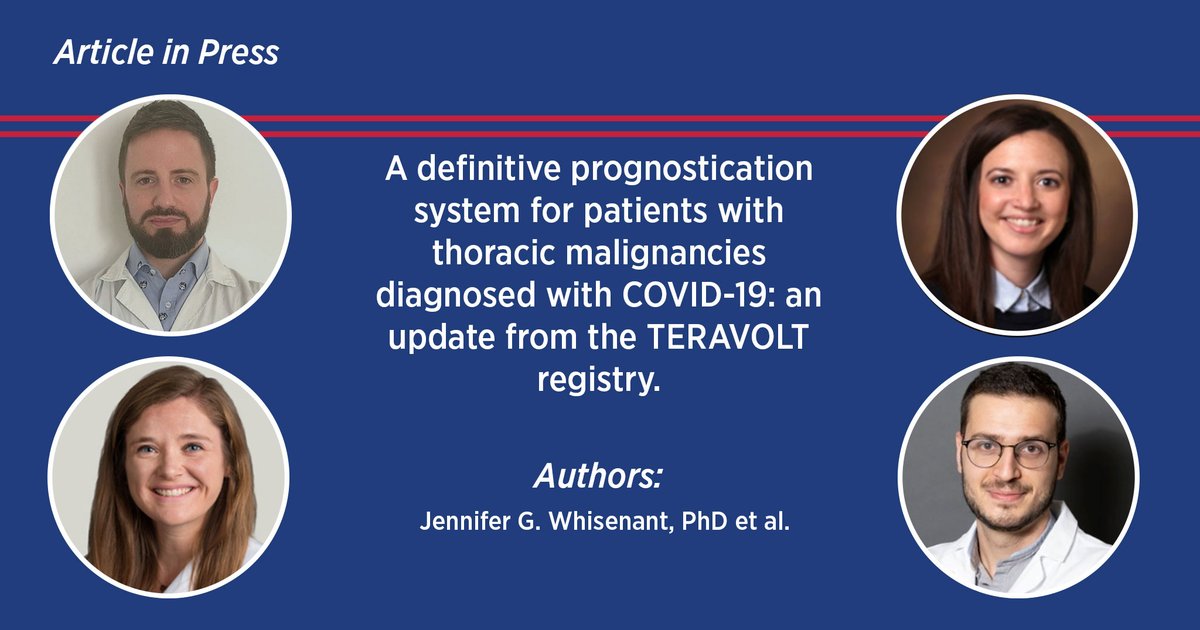 Article in Press

A definitive prognostication system for patients with thoracic malignancies diagnosed with COVID-19: an update from the TERAVOLT registry.

Authors:

Jennifer G. Whisenant, PhD et al.